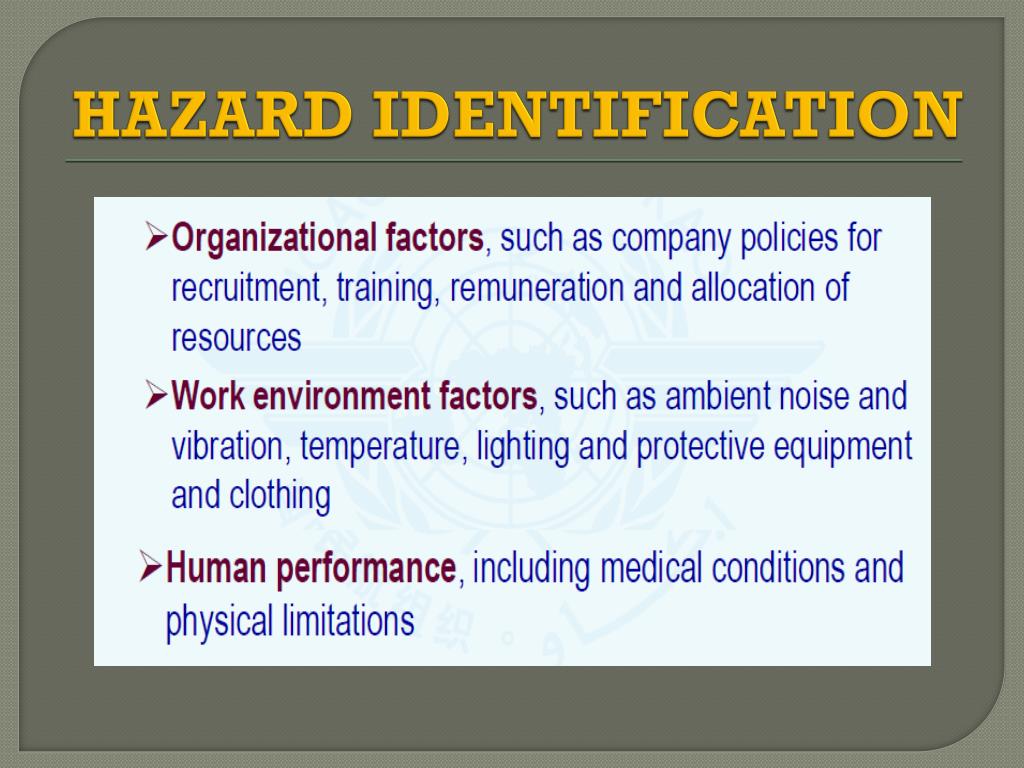 HAZARD IDENTIFICATION

➢Organizational factors, such as company policies for recruitment, training, remuneration and allocation of resources

➢Work environment factors, such as ambient noise and vibration, temperature, lighting and protective equipment and clothing

➢Human performance, including medical conditions and physical limitations